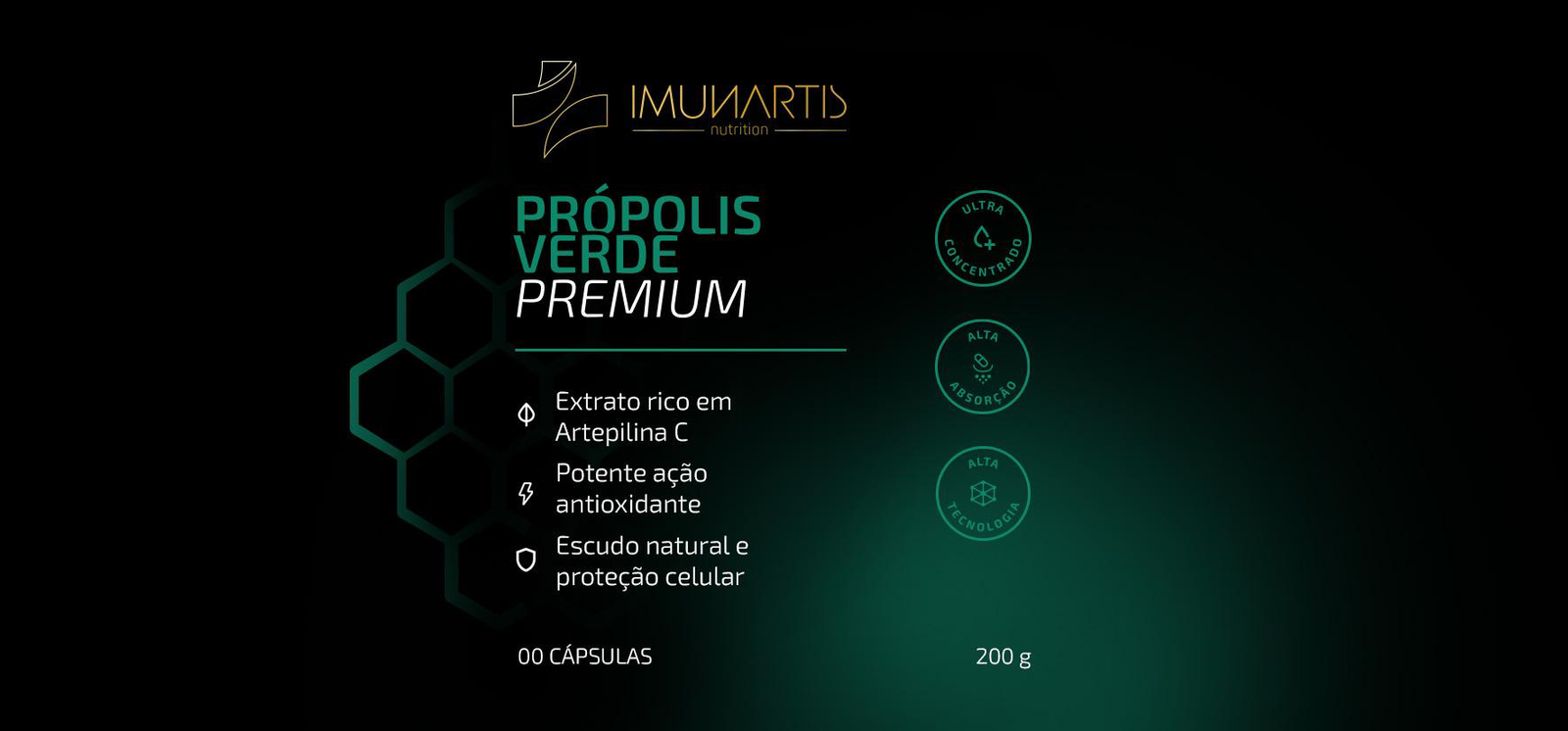 IMUNARTIS
nutrition

PRÓPOLIS VERDE
PREMIUM

Extrato rico em Artepilina C

Potente ação antioxidante

Escudo natural e proteção celular

ULTRA CONCENTRADO

ALTA ABSORÇÃO

ALTA TECNOLOGIA

00 CÁPSULAS

200 g